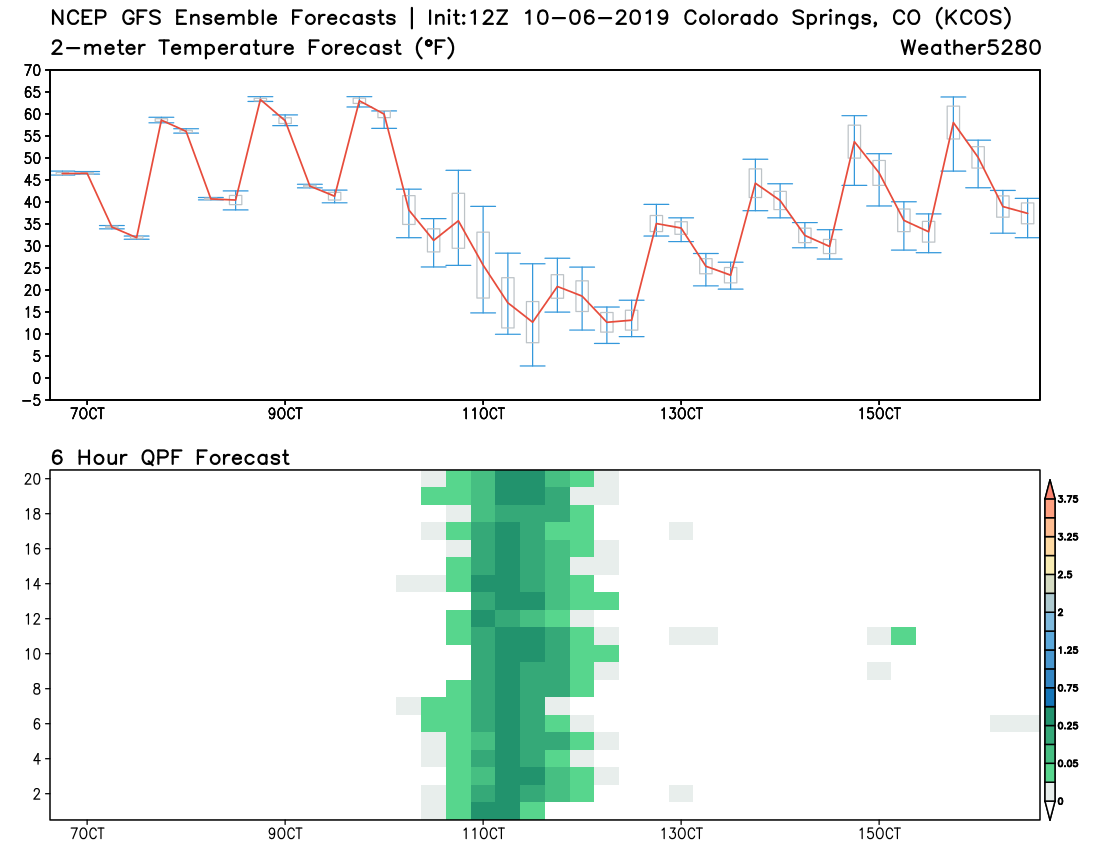 NCEP GFS Ensemble Forecasts | Init:12Z 10-06-2019 Colorado Springs, CO (KCOS)
2-meter Temperature Forecast (°F)
Weather5280

70
65
60
55
50
45
40
35
30
25
20
15
10
5
0
-5

7OCT
9OCT
11OCT
13OCT
15OCT

6 Hour QPF Forecast

20
18
16
14
12
10
8
6
4
2

7OCT
9OCT
11OCT
13OCT
15OCT

3.75
3.25
2.5
2
1.25
0.75
0.25
0.05
0